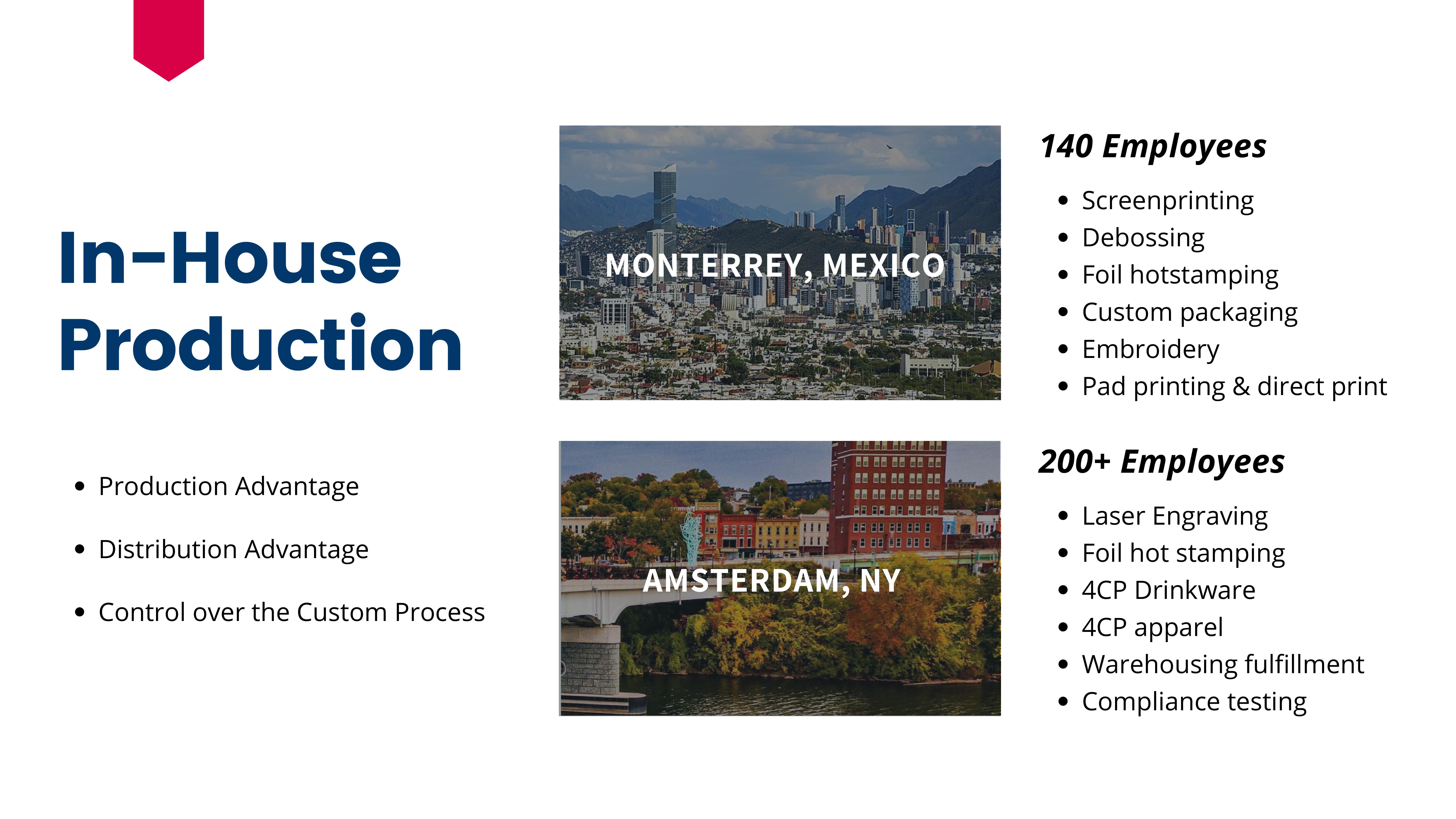 In-House Production

- Production Advantage
- Distribution Advantage
- Control over the Custom Process

MONTERREY, MEXICO

140 Employees

- Screenprinting
- Debossing
- Foil hotstamping
- Custom packaging
- Embroidery
- Pad printing & direct print

AMSTERDAM, NY

200+ Employees

- Laser Engraving
- Foil hot stamping
- 4CP Drinkware
- 4CP apparel
- Warehousing fulfillment
- Compliance testing